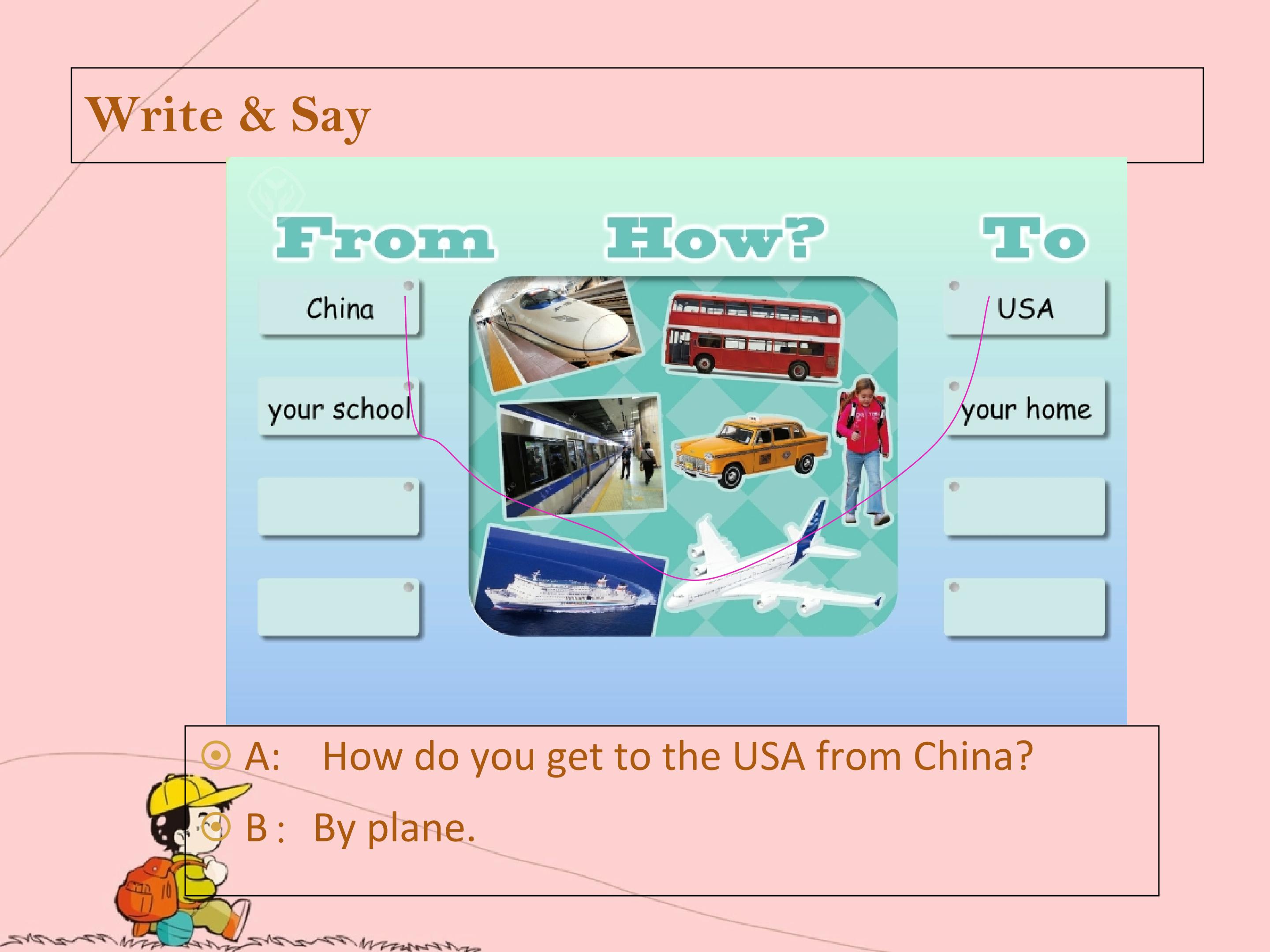 Write & Say

From How? To

China

your school

USA

your home

A: How do you get to the USA from China?

B : By plane.